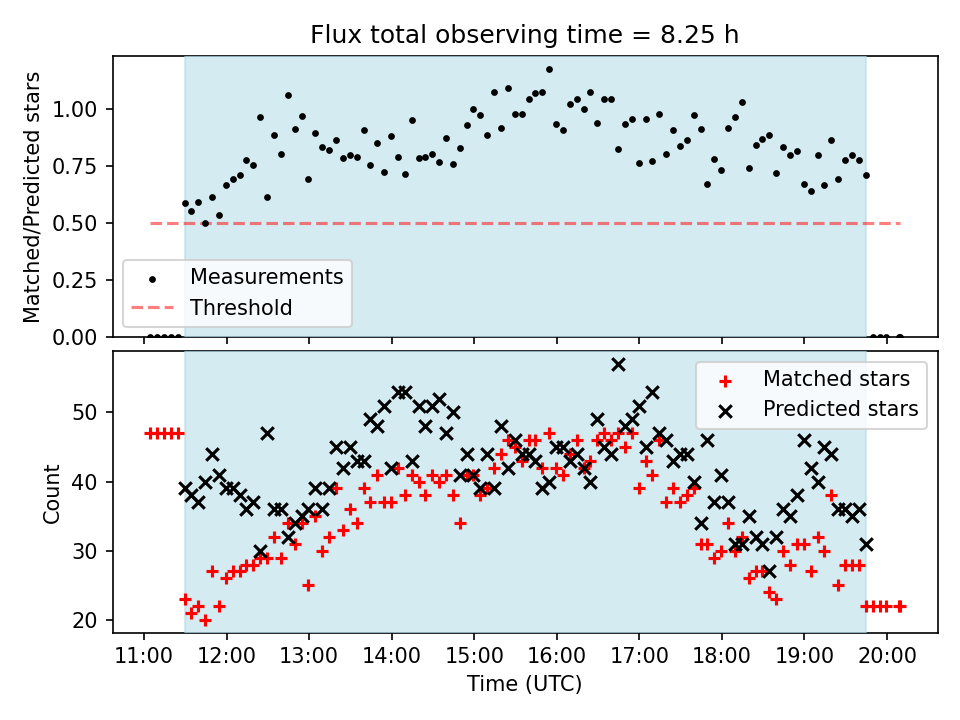 Flux total observing time = 8.25 h

Matched/Predicted stars

1.00
0.75
0.50
0.25
0.00

Measurements
Threshold

Count

50
40
30
20

Matched stars
Predicted stars

11:00 12:00 13:00 14:00 15:00 16:00 17:00 18:00 19:00 20:00

Time (UTC)